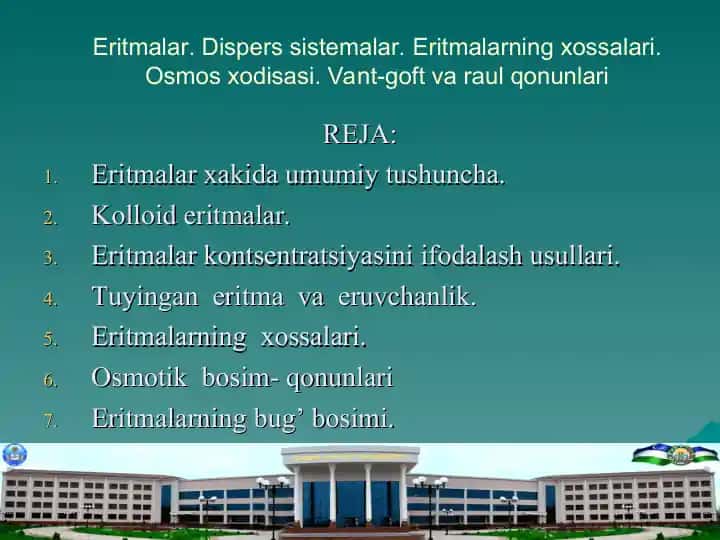 Eritmalar. Dispers sistemalar. Eritmalarning xossalari. Osmos xodisasi. Vant-goft va raul qonunlari

REJA:

1. Eritmalar xakida umumiy tushuncha.
2. Kolloid eritmalar.
3. Eritmalar kontsentratsiyasini ifodalash usullari.
4. Tuyingan eritma va eruvchanlik.
5. Eritmalarning xossalari.
6. Osmotik bosim- qonunlari
7. Eritmalarning bug’ bosimi.